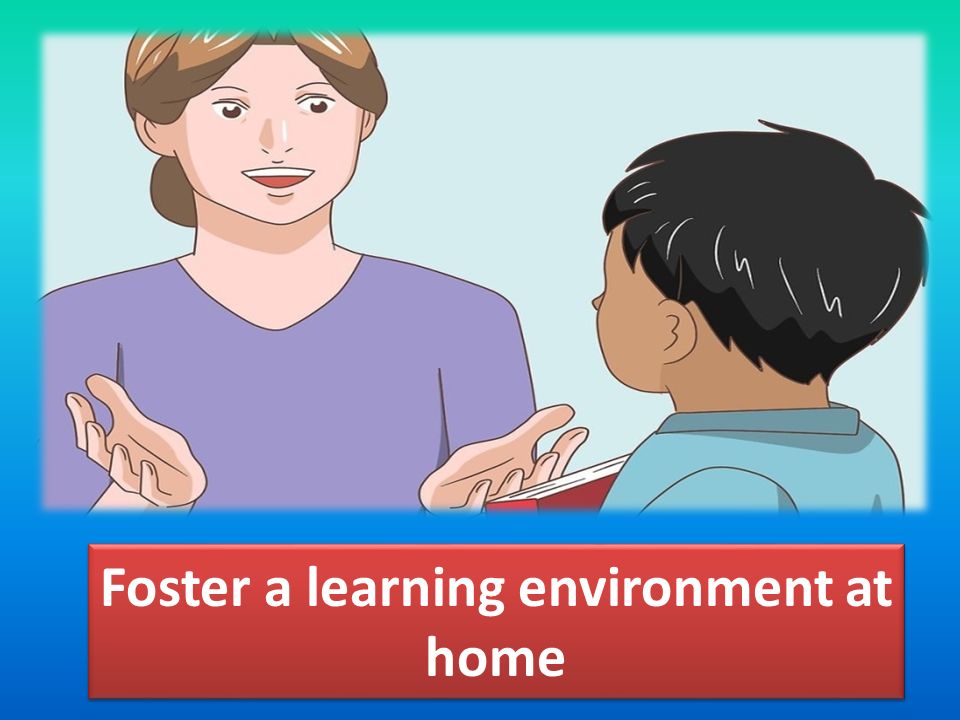 Foster a learning environment at home